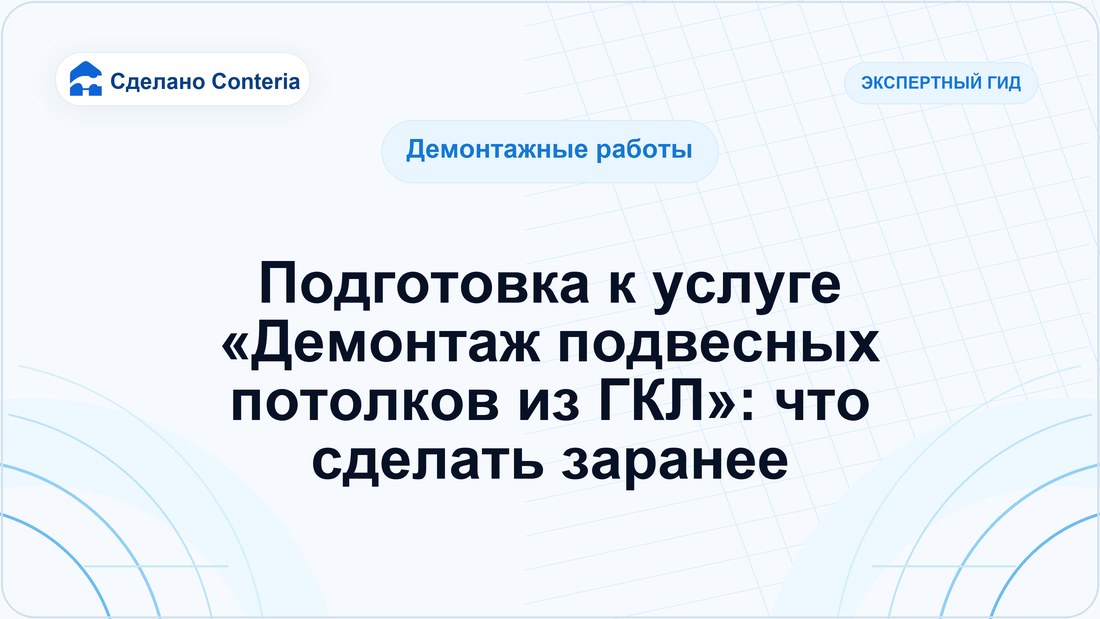 Сделано Conteria

ЭКСПЕРТНЫЙ ГИД

Демонтажные работы

Подготовка к услуге «Демонтаж подвесных потолков из ГКЛ»: что сделать заранее